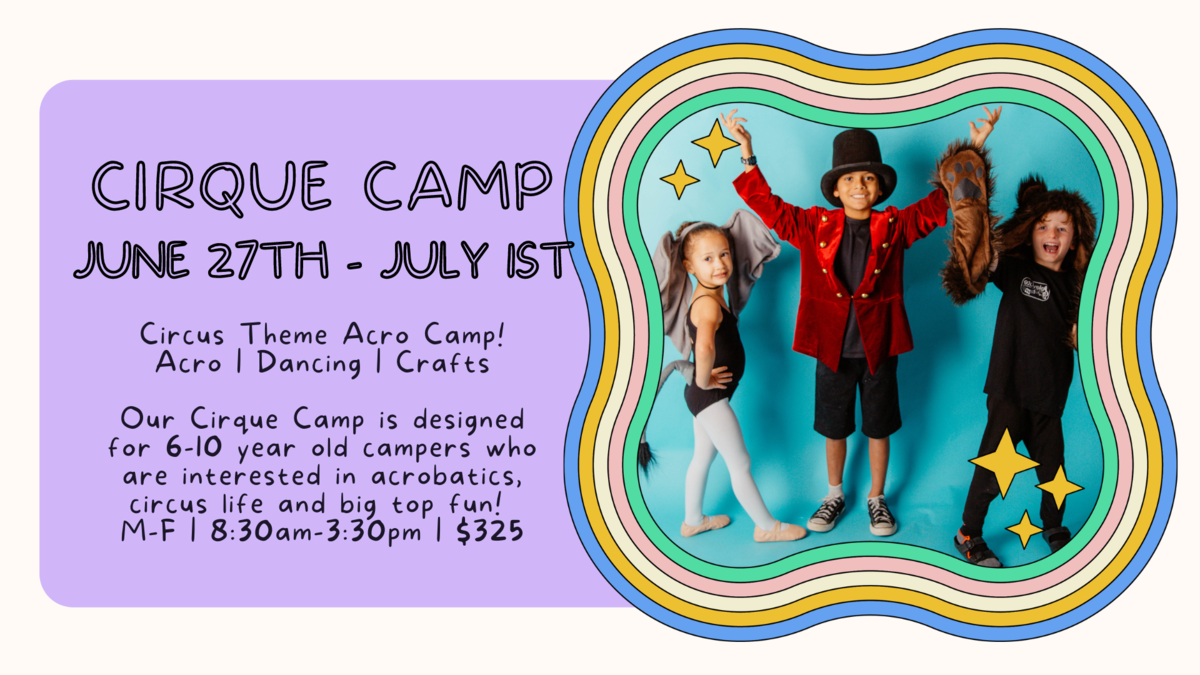 CIRQUE CAMP
JUNE 27TH - JULY 1ST

Circus Theme Acro Camp!
Acro | Dancing | Crafts

Our Cirque Camp is designed for 6-10 year old campers who are interested in acrobatics, circus life and big top fun!
M-F | 8:30am-3:30pm | $325